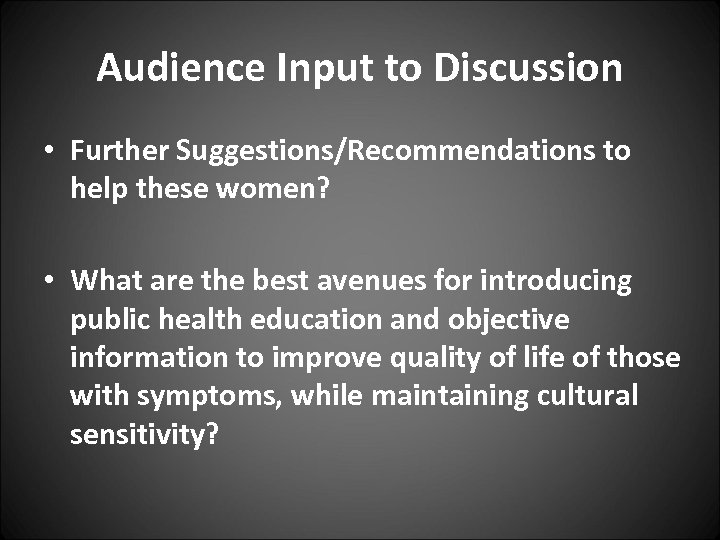 Audience Input to Discussion

• Further Suggestions/Recommendations to help these women?

• What are the best avenues for introducing public health education and objective information to improve quality of life of those with symptoms, while maintaining cultural sensitivity?